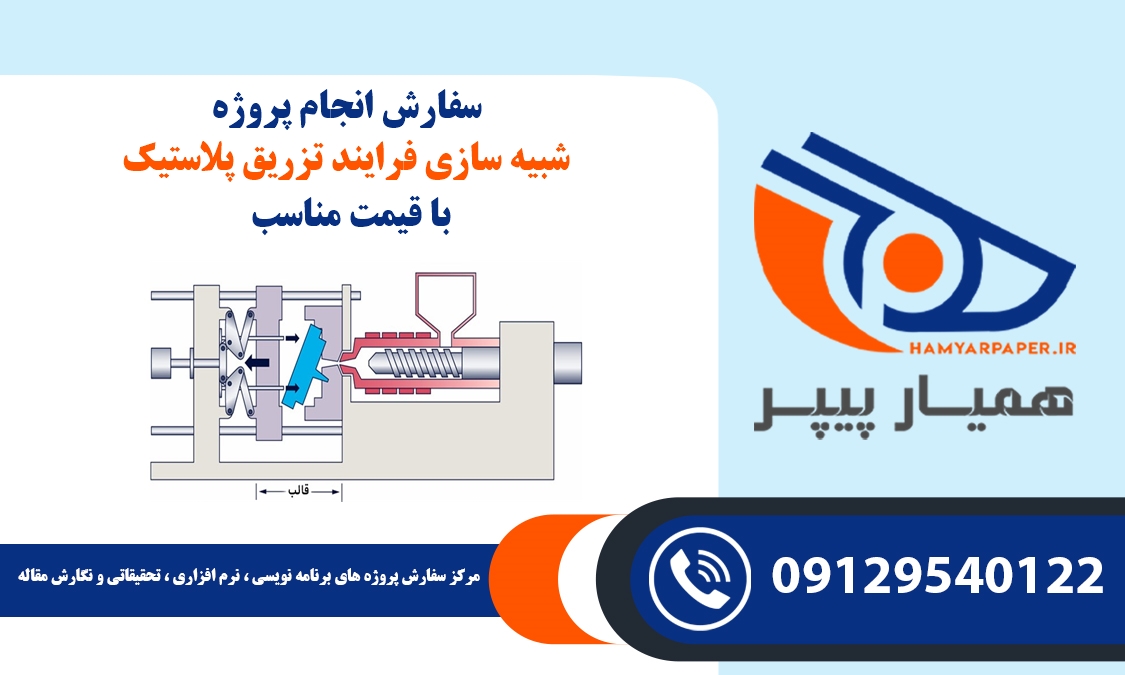 سفارش انجام پروژه
شبیه سازی فرایند تزریق پلاستیک
با قیمت مناسب

قالب

HAMYARPAPER.IR
همیار پیپر

مرکز سفارش پروژه های برنامه نویسی ، نرم افزاری ، تحقیقاتی و نگارش مقاله

09129540122